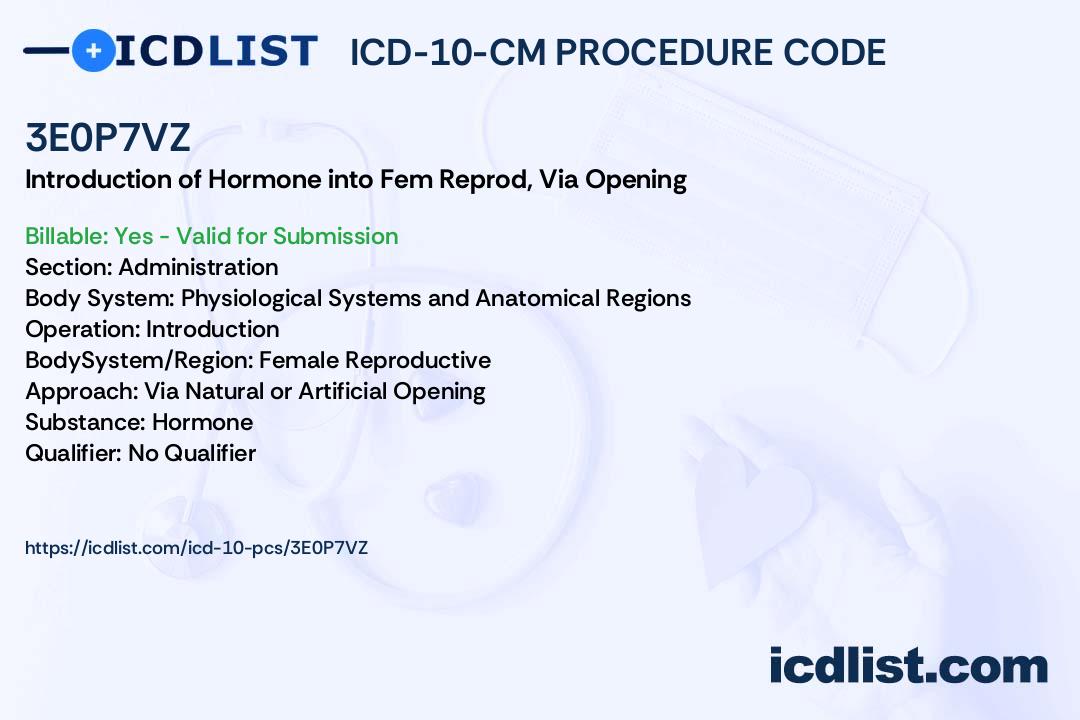 ICDLIST ICD-10-CM PROCEDURE CODE

3E0P7VZ
Introduction of Hormone into Fem Reprod, Via Opening

Billable: Yes - Valid for Submission
Section: Administration
Body System: Physiological Systems and Anatomical Regions
Operation: Introduction
BodySystem/Region: Female Reproductive
Approach: Via Natural or Artificial Opening
Substance: Hormone
Qualifier: No Qualifier

https://icdlist.com/icd-10-pcs/3E0P7VZ

icdlist.com